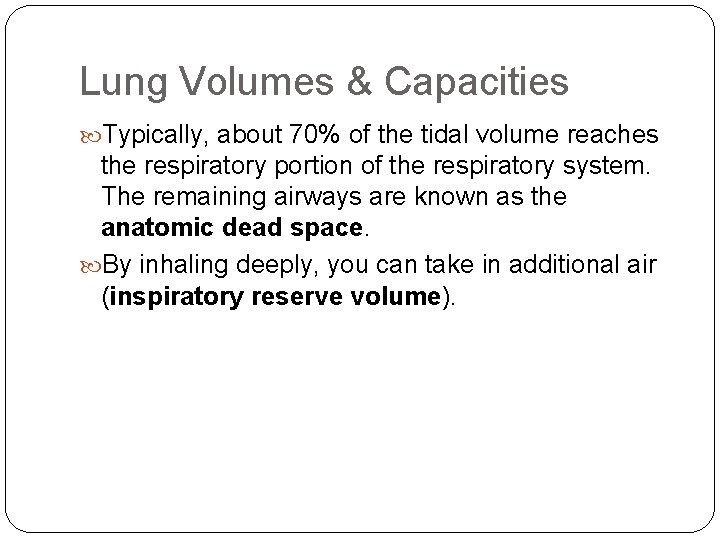 Lung Volumes & Capacities

Typically, about 70% of the tidal volume reaches the respiratory portion of the respiratory system. The remaining airways are known as the anatomic dead space.

By inhaling deeply, you can take in additional air (inspiratory reserve volume).